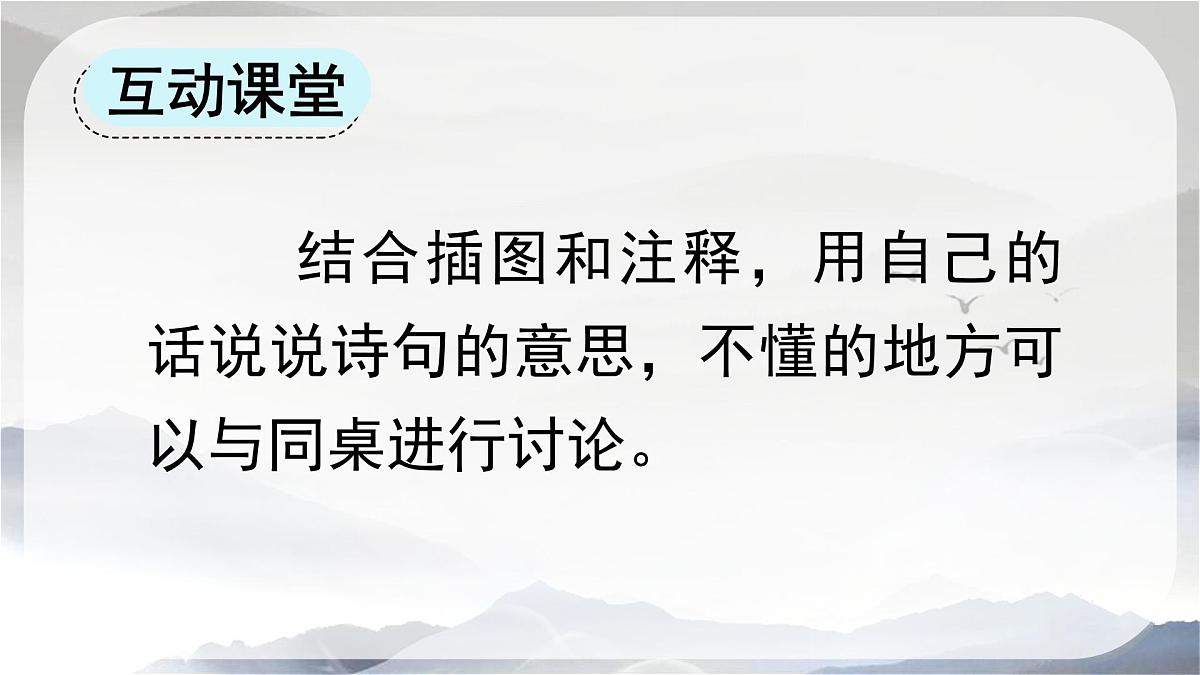 互动课堂

结合插图和注释，用自己的话说说诗句的意思，不懂的地方可以与同桌进行讨论。